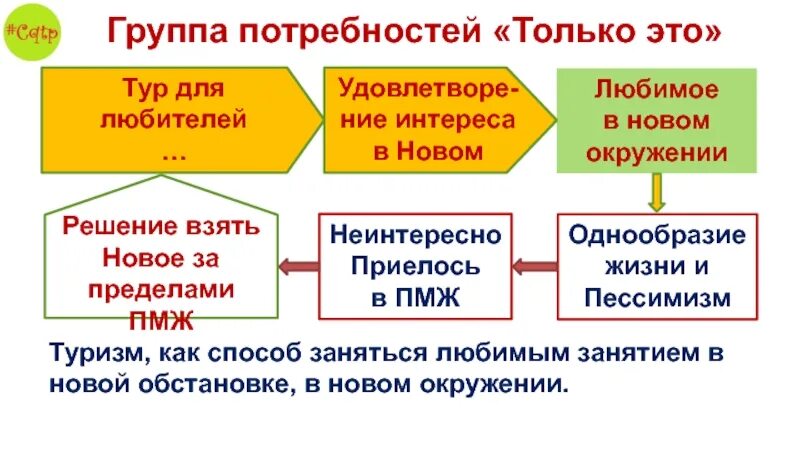 #Cqtp

Группа потребностей «Только это»

Тур для любителей …

Удовлетворение интереса в Новом

Любимое в новом окружении

Решение взять Новое за пределами ПМЖ

Неинтересно Приелось в ПМЖ

Однообразие жизни и Пессимизм

Туризм, как способ заняться любимым занятием в новой обстановке, в новом окружении.